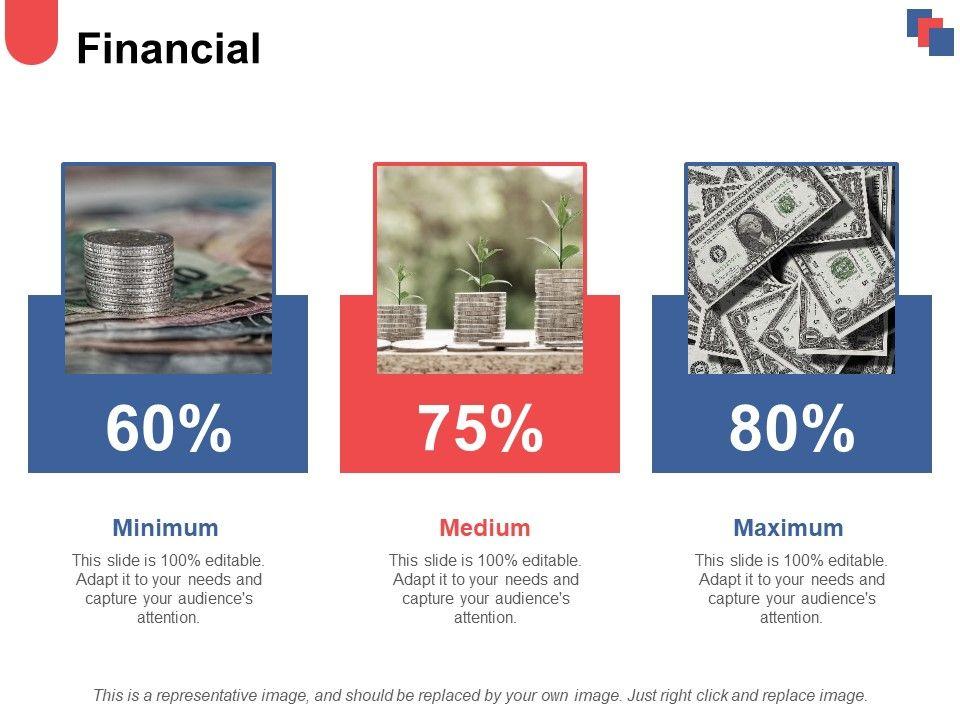 Financial

60%

Minimum

This slide is 100% editable. Adapt it to your needs and capture your audience's attention.

75%

Medium

This slide is 100% editable. Adapt it to your needs and capture your audience's attention.

80%

Maximum

This slide is 100% editable. Adapt it to your needs and capture your audience's attention.

This is a representative image, and should be replaced by your own image. Just right click and replace image.